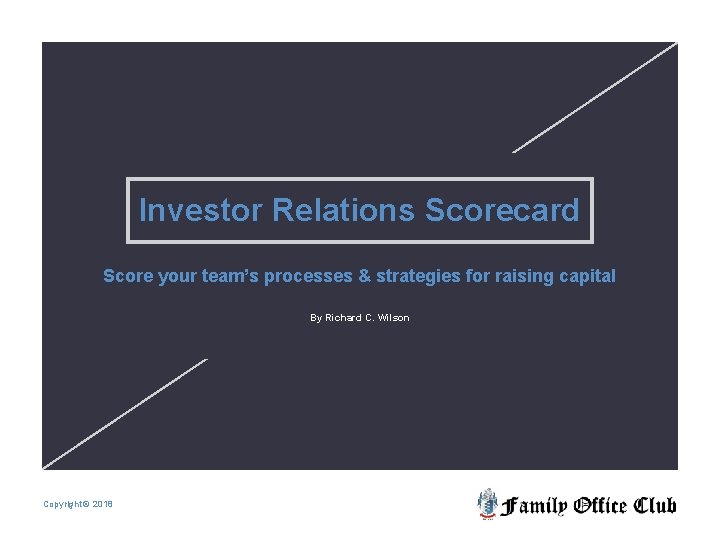 Investor Relations Scorecard

Score your team's processes & strategies for raising capital

By Richard C. Wilson

Copyright© 2018

Family Office Club